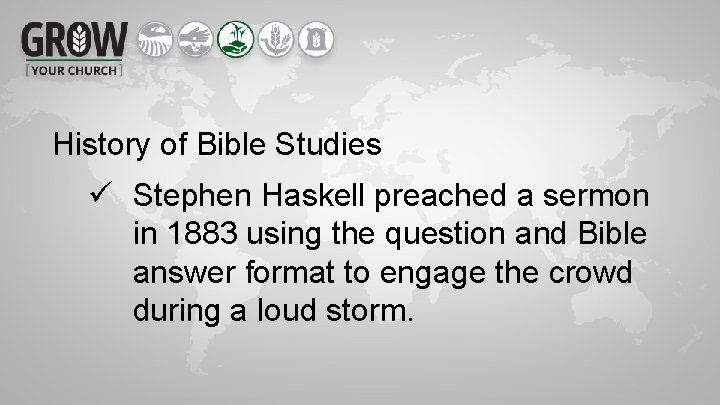 GROW
YOUR CHURCH

History of Bible Studies

✓ Stephen Haskell preached a sermon in 1883 using the question and Bible answer format to engage the crowd during a loud storm.